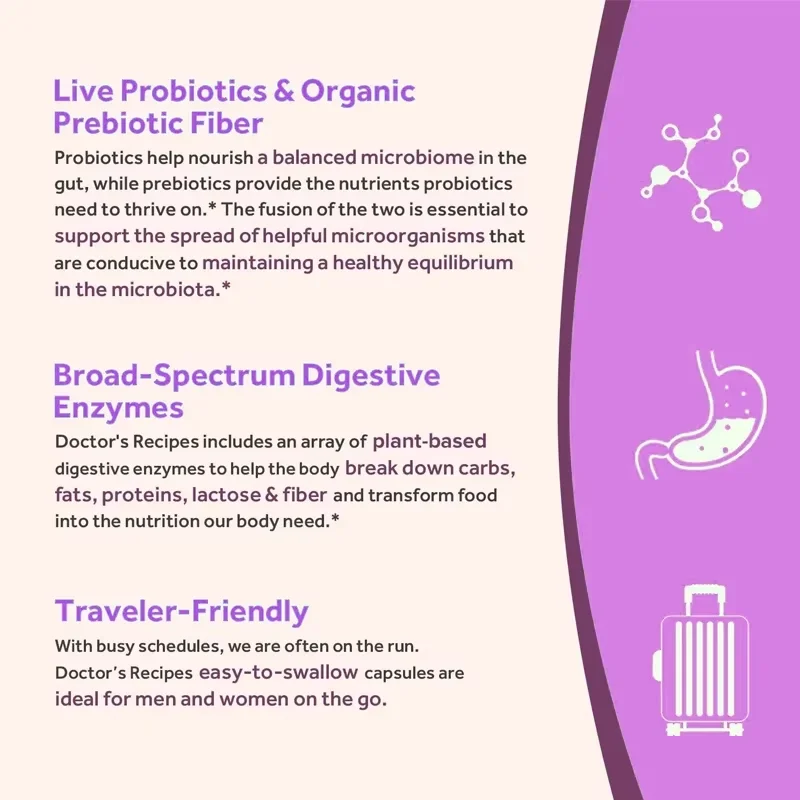 Live Probiotics & Organic Prebiotic Fiber

Probiotics help nourish a balanced microbiome in the gut, while prebiotics provide the nutrients probiotics need to thrive on.* The fusion of the two is essential to support the spread of helpful microorganisms that are conducive to maintaining a healthy equilibrium in the microbiota.*

Broad-Spectrum Digestive Enzymes

Doctor's Recipes includes an array of plant-based digestive enzymes to help the body break down carbs, fats, proteins, lactose & fiber and transform food into the nutrition our body need.*

Traveler-Friendly

With busy schedules, we are often on the run. Doctor's Recipes easy-to-swallow capsules are ideal for men and women on the go.